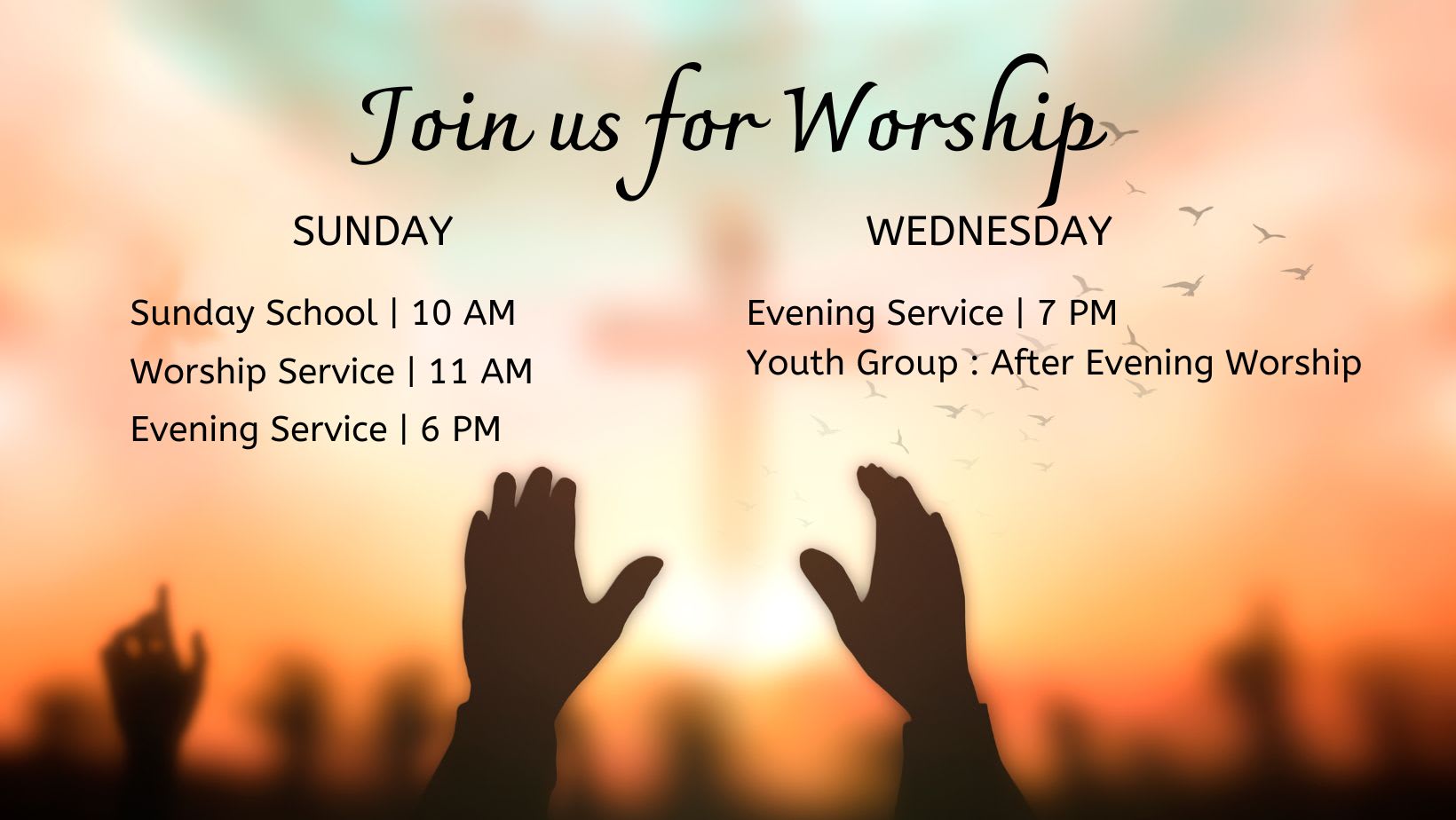 Join us for Worship

SUNDAY

Sunday School | 10 AM
Worship Service | 11 AM
Evening Service | 6 PM

WEDNESDAY

Evening Service | 7 PM
Youth Group : After Evening Worship